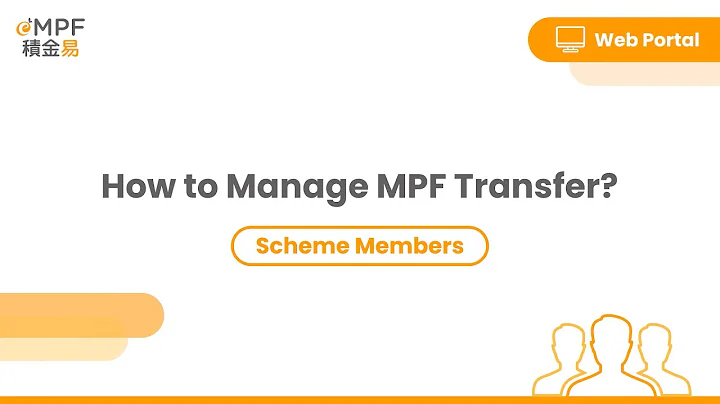 eMPF
積金易

Web Portal

How to Manage MPF Transfer?

Scheme Members